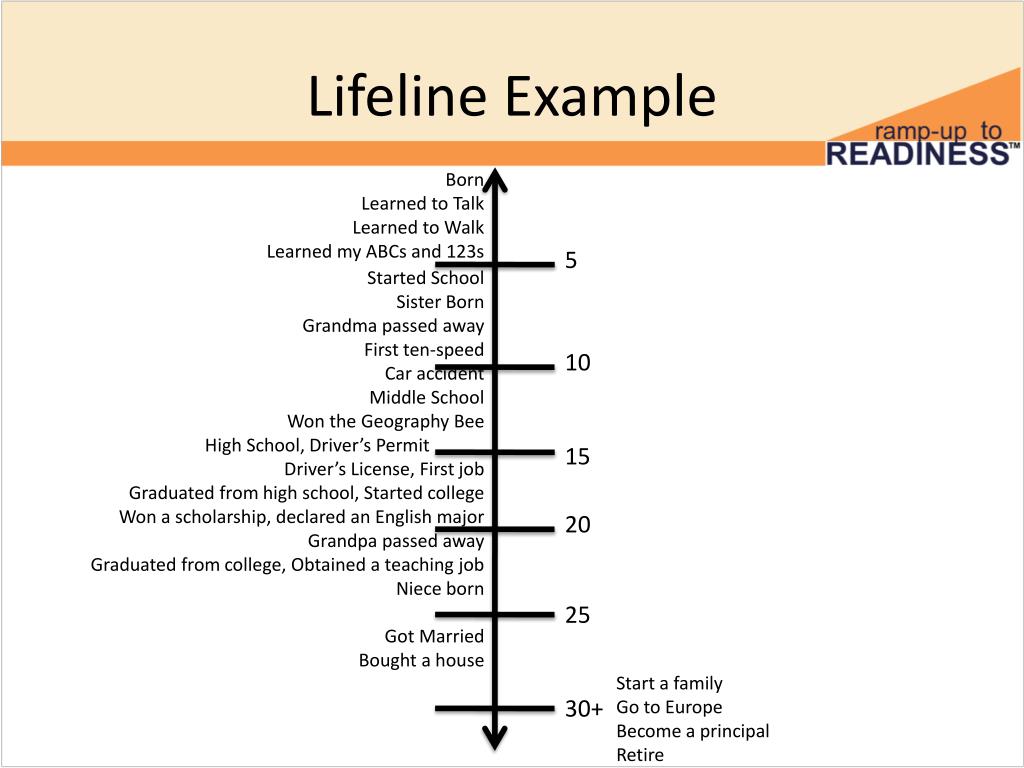 Lifeline Example

ramp-up to READINESS™

Born
Learned to Talk
Learned to Walk
Learned my ABCs and 123s
5
Started School
Sister Born
Grandma passed away
First ten-speed
10
Car accident
Middle School
Won the Geography Bee
High School, Driver's Permit
15
Driver's License, First job
Graduated from high school, Started college
Won a scholarship, declared an English major
20
Grandpa passed away
Graduated from college, Obtained a teaching job
Niece born
25
Got Married
Bought a house
30+
Start a family
Go to Europe
Become a principal
Retire